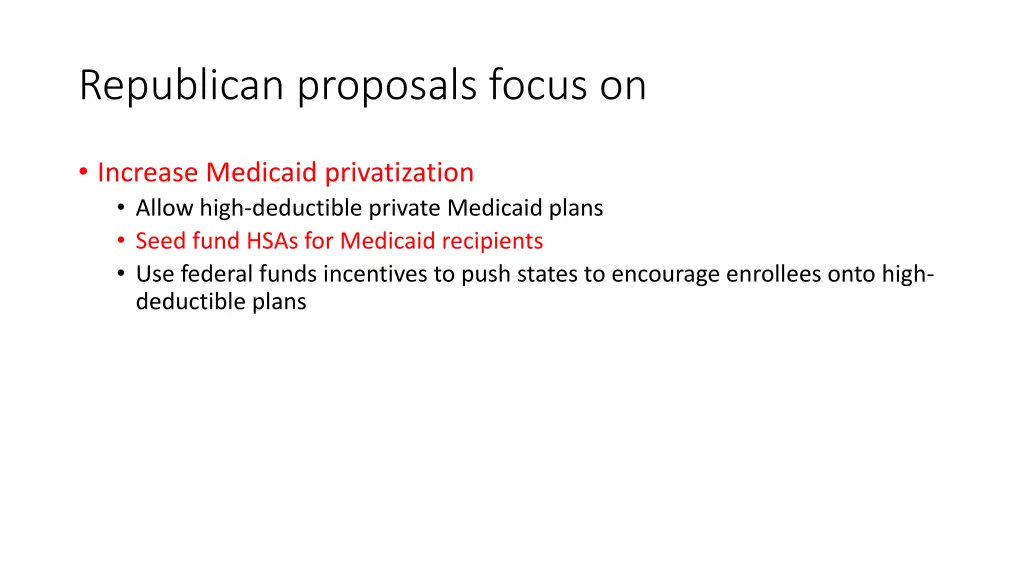 Republican proposals focus on

• Increase Medicaid privatization
  • Allow high-deductible private Medicaid plans
  • Seed fund HSAs for Medicaid recipients
  • Use federal funds incentives to push states to encourage enrollees onto high-deductible plans